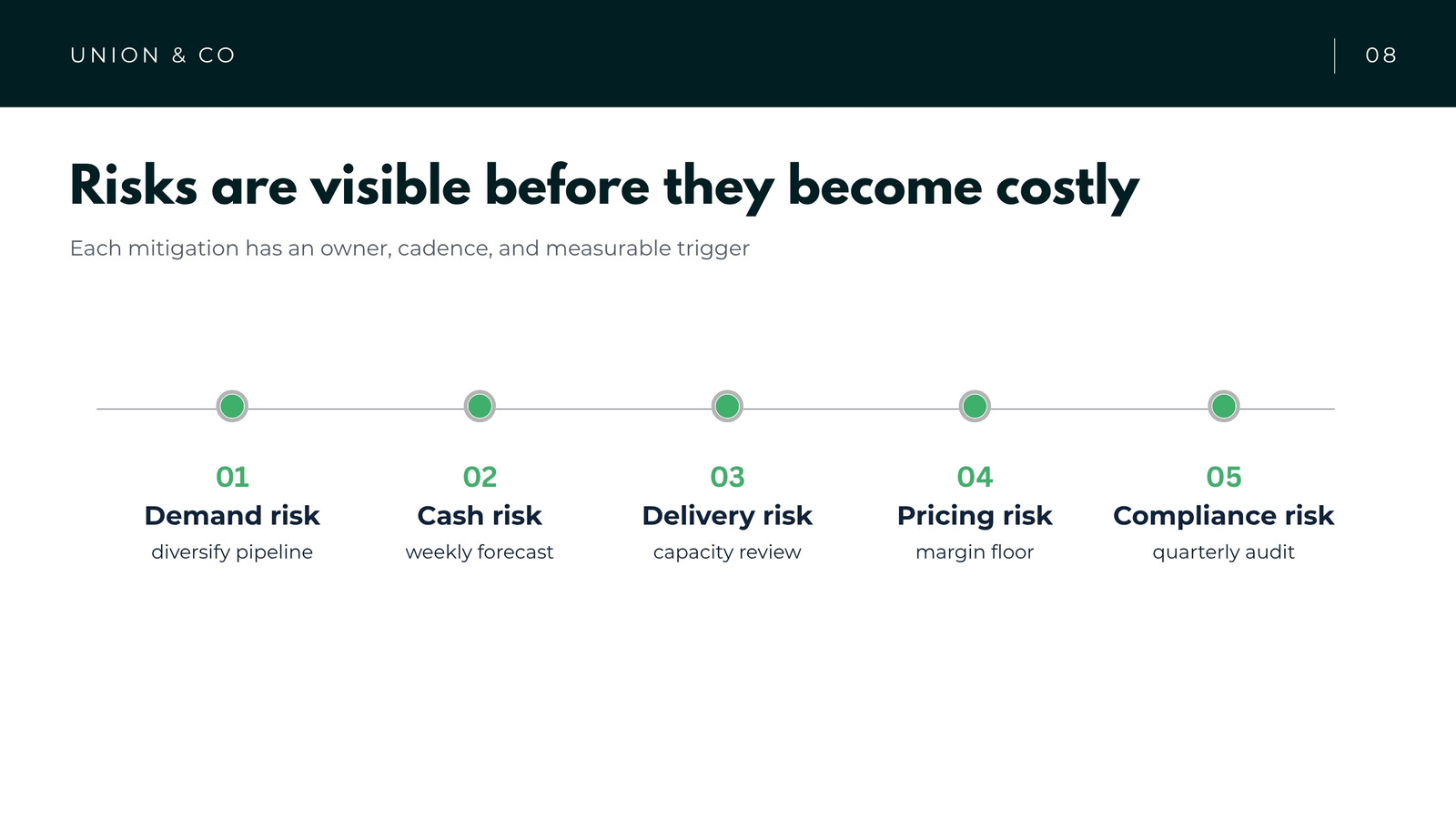 UNION & CO

08

Risks are visible before they become costly

Each mitigation has an owner, cadence, and measurable trigger

01
Demand risk
diversify pipeline

02
Cash risk
weekly forecast

03
Delivery risk
capacity review

04
Pricing risk
margin floor

05
Compliance risk
quarterly audit